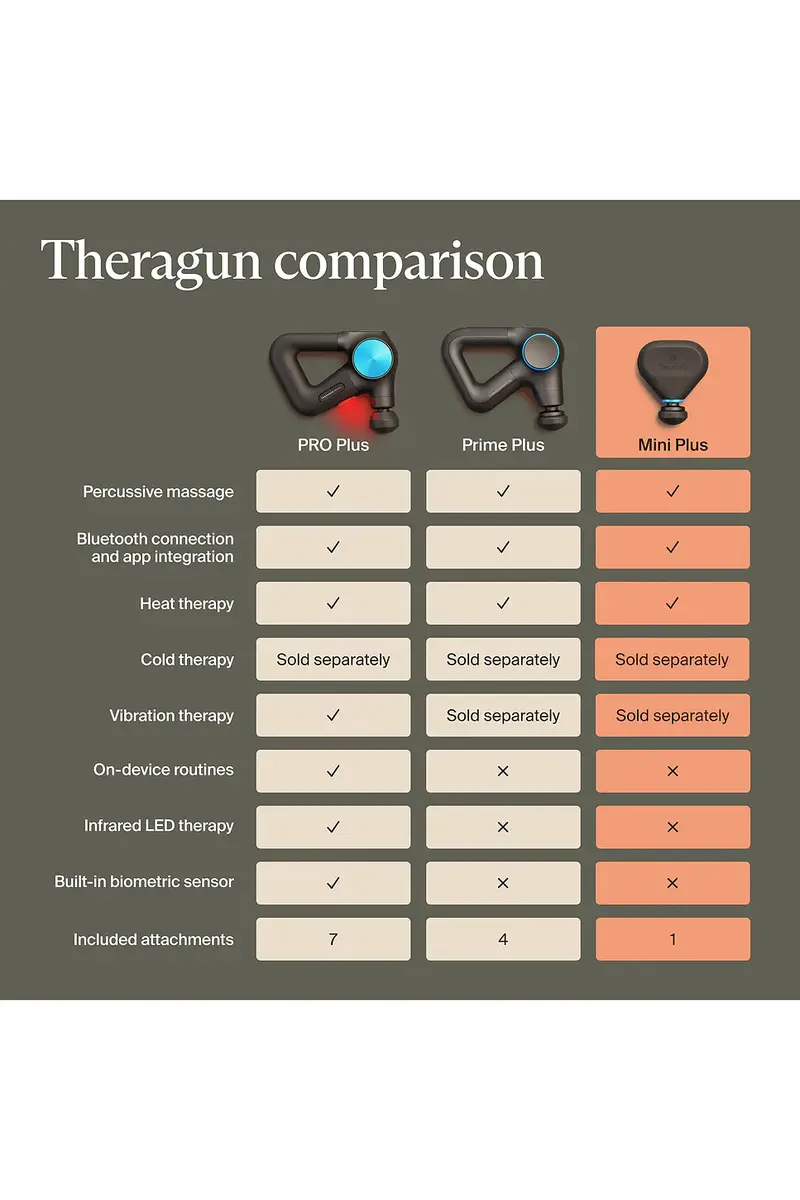 Theragun comparison

| | PRO Plus | Prime Plus | Mini Plus |
|---|---|---|---|
| Percussive massage | ✓ | ✓ | ✓ |
| Bluetooth connection and app integration | ✓ | ✓ | ✓ |
| Heat therapy | ✓ | ✓ | ✓ |
| Cold therapy | Sold separately | Sold separately | Sold separately |
| Vibration therapy | ✓ | Sold separately | Sold separately |
| On-device routines | ✓ | × | × |
| Infrared LED therapy | ✓ | × | × |
| Built-in biometric sensor | ✓ | × | × |
| Included attachments | 7 | 4 | 1 |